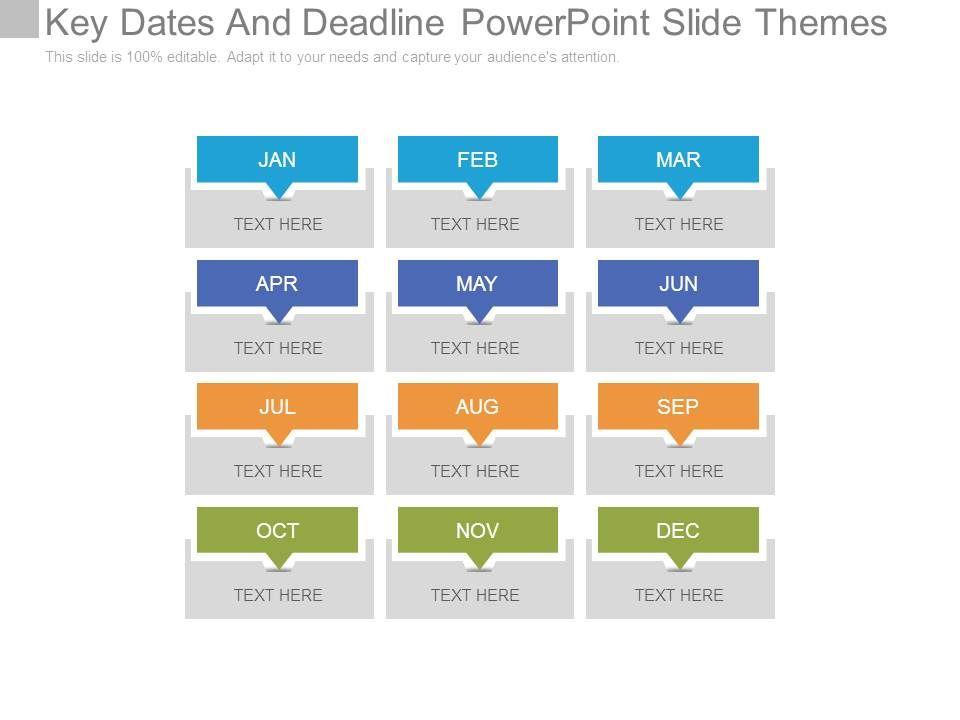 Key Dates And Deadline PowerPoint Slide Themes

This slide is 100% editable. Adapt it to your needs and capture your audience's attention.

JAN
TEXT HERE

FEB
TEXT HERE

MAR
TEXT HERE

APR
TEXT HERE

MAY
TEXT HERE

JUN
TEXT HERE

JUL
TEXT HERE

AUG
TEXT HERE

SEP
TEXT HERE

OCT
TEXT HERE

NOV
TEXT HERE

DEC
TEXT HERE